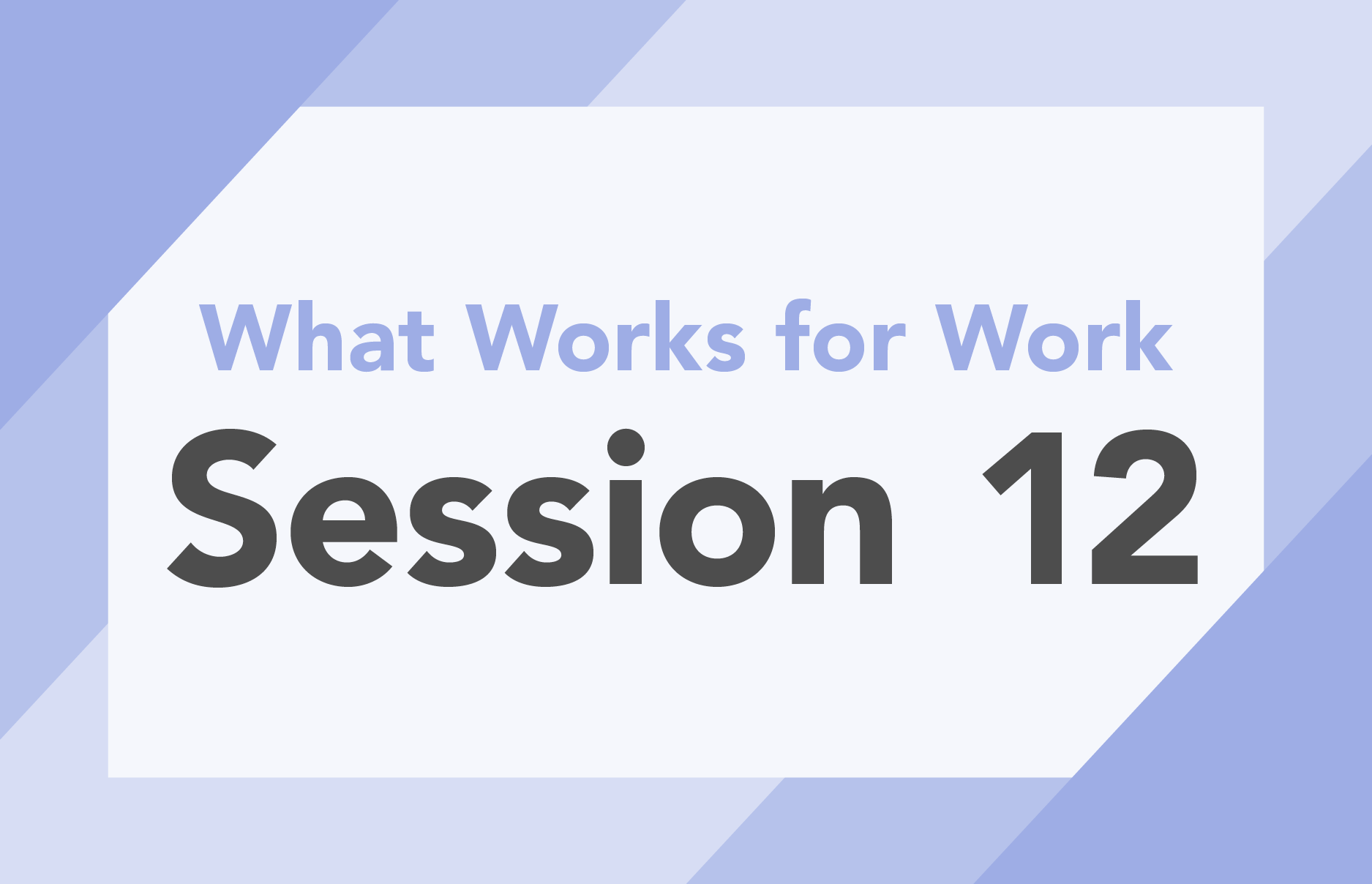 What Works for Work

Session 12